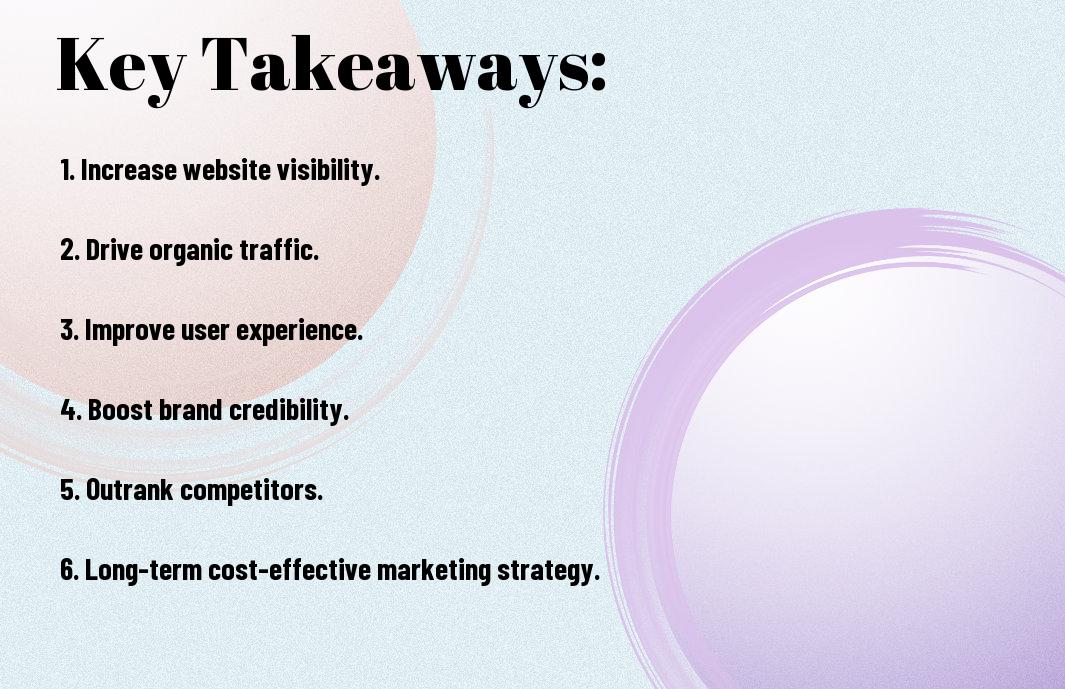 Key Takeaways:

1. Increase website visibility.

2. Drive organic traffic.

3. Improve user experience.

4. Boost brand credibility.

5. Outrank competitors.

6. Long-term cost-effective marketing strategy.